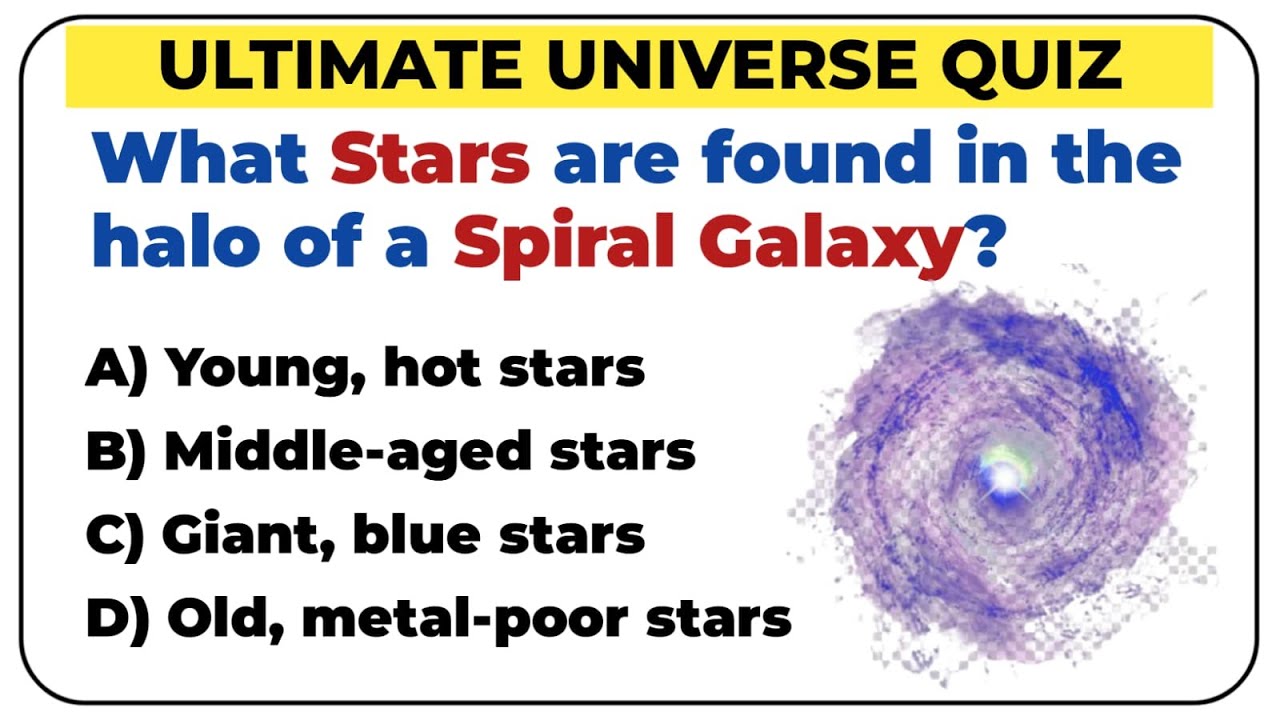 ULTIMATE UNIVERSE QUIZ

What Stars are found in the halo of a Spiral Galaxy?

A) Young, hot stars
B) Middle-aged stars
C) Giant, blue stars
D) Old, metal-poor stars